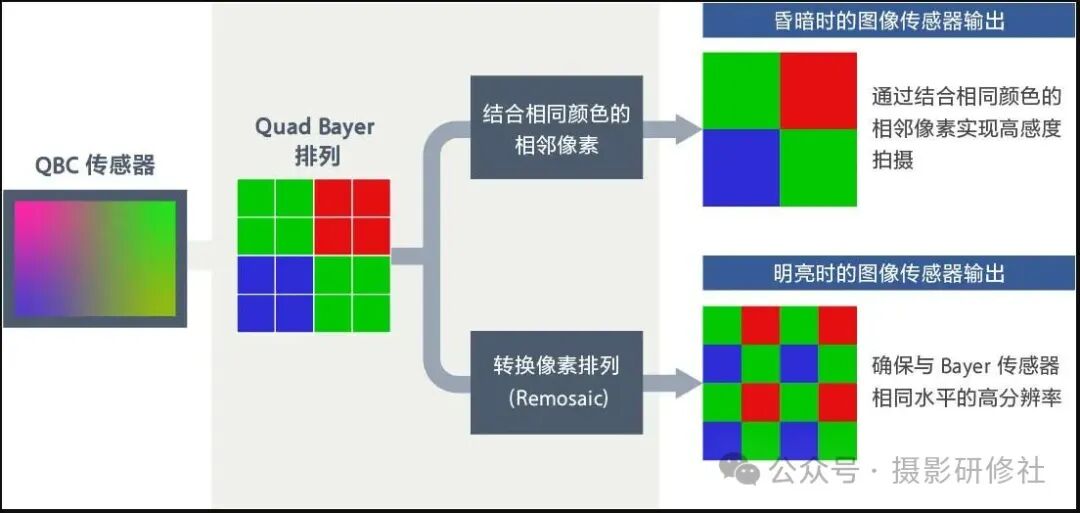 QBC 传感器

Quad Bayer 排列

结合相同颜色的相邻像素

转换像素排列 (Remosaic)

昏暗时的图像传感器输出

通过结合相同颜色的相邻像素实现高感度拍摄

明亮时的图像传感器输出

确保与 Bayer 传感器相同水平的高分辨率

公众号 · 摄影研修社